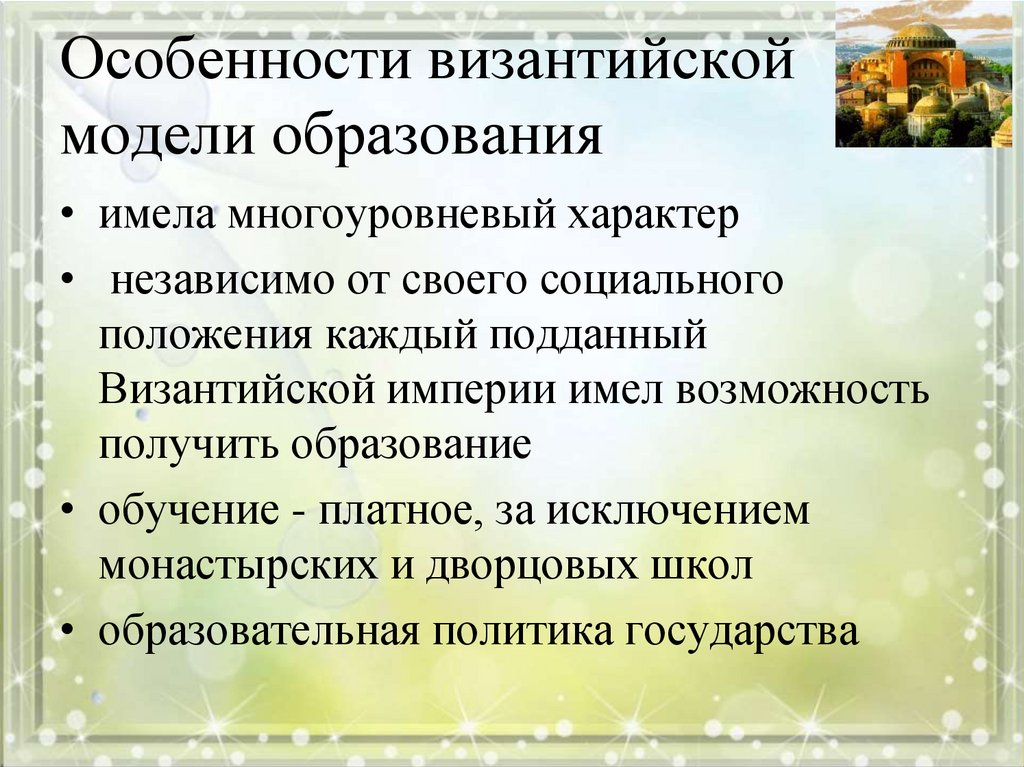 Особенности византийской модели образования

• имела многоуровневый характер
• независимо от своего социального положения каждый подданный Византийской империи имел возможность получить образование
• обучение - платное, за исключением монастырских и дворцовых школ
• образовательная политика государства